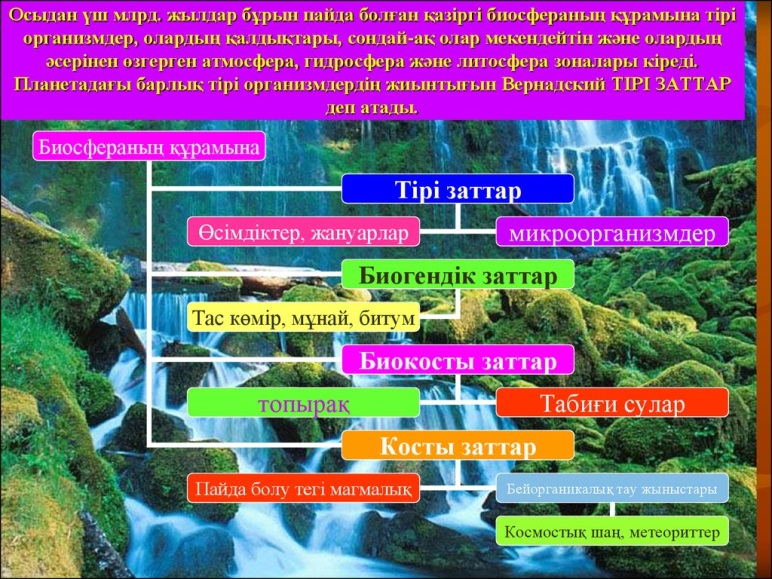 Осыдан үш млрд. жылдар бұрын пайда болған қазіргі биосфераның құрамына тірі организмдер, олардың қалдықтары, сондай-ақ олар мекендейтін және олардың әсерінен өзгерген атмосфера, гидросфера және литосфера зоналары кіреді. Планетадағы барлық тірі организмдердің жиынтығын Вернадский ТІРІ ЗАТТАР деп атады.

Биосфераның құрамына

Тірі заттар

Өсімдіктер, жануарлар

микроорганизмдер

Биогендік заттар

Тас көмір, мұнай, битум

Биокосты заттар

топырақ

Табиғи сулар

Косты заттар

Пайда болу тегі магмалық

Бейорганикалық тау жыныстары

Космостық шаң, метеориттер